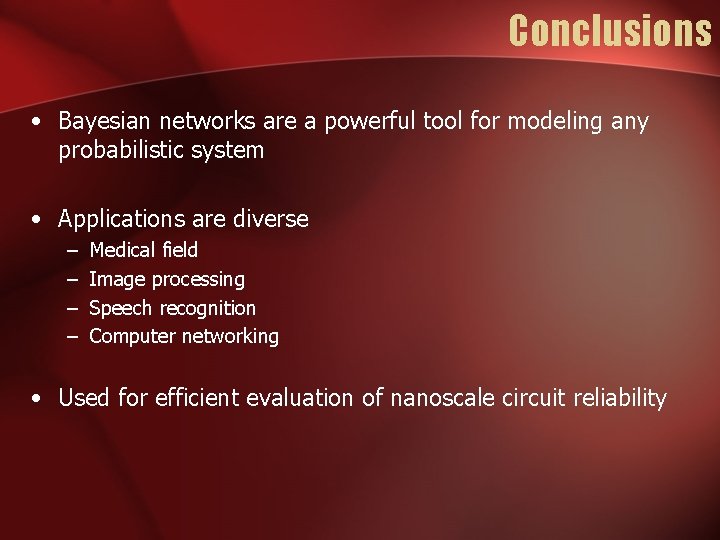 Conclusions

• Bayesian networks are a powerful tool for modeling any probabilistic system

• Applications are diverse
– Medical field
– Image processing
– Speech recognition
– Computer networking

• Used for efficient evaluation of nanoscale circuit reliability